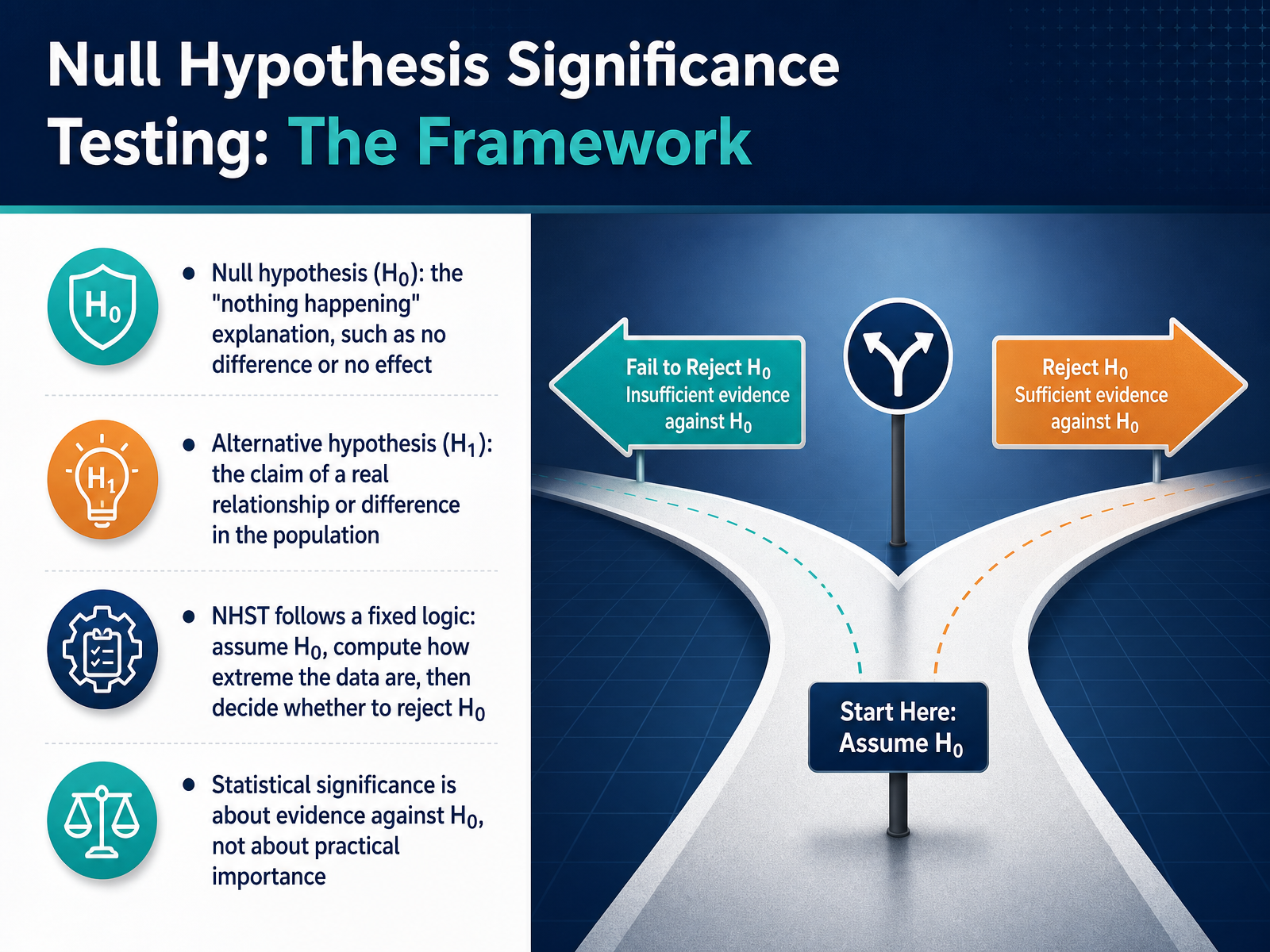 Null Hypothesis Significance Testing: The Framework

$H_0$

• Null hypothesis ($H_0$): the "nothing happening" explanation, such as no difference or no effect

$H_1$

• Alternative hypothesis ($H_1$): the claim of a real relationship or difference in the population

• NHST follows a fixed logic: assume $H_0$, compute how extreme the data are, then decide whether to reject $H_0$

• Statistical significance is about evidence against $H_0$, not about practical importance

Fail to Reject $H_0$
Insufficient evidence against $H_0$

Reject $H_0$
Sufficient evidence against $H_0$

Start Here: Assume $H_0$